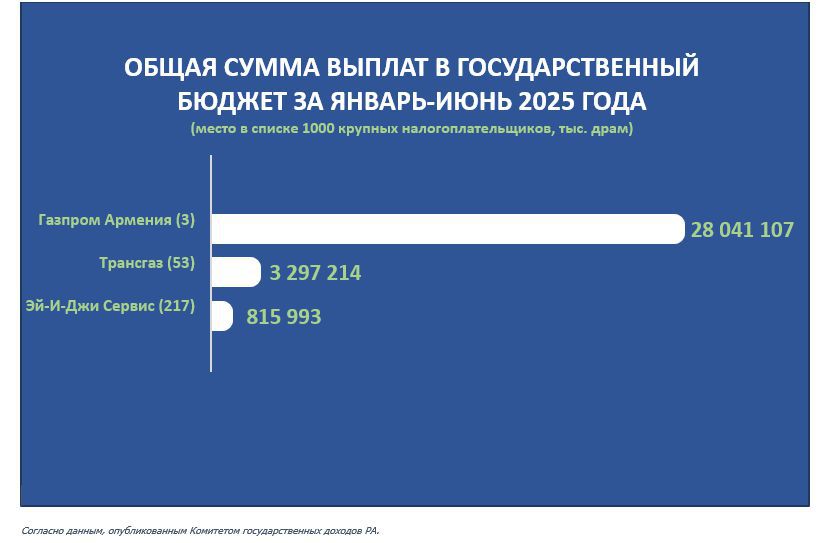 ОБЩАЯ СУММА ВЫПЛАТ В ГОСУДАРСТВЕННЫЙ БЮДЖЕТ ЗА ЯНВАРЬ-ИЮНЬ 2025 ГОДА
(место в списке 1000 крупных налогоплательщиков, тыс. драм)

Газпром Армения (3) 28 041 107
Трансгаз (53) 3 297 214
Эй-И-Джи Сервис (217) 815 993

Согласно данным, опубликованным Комитетом государственных доходов РА.